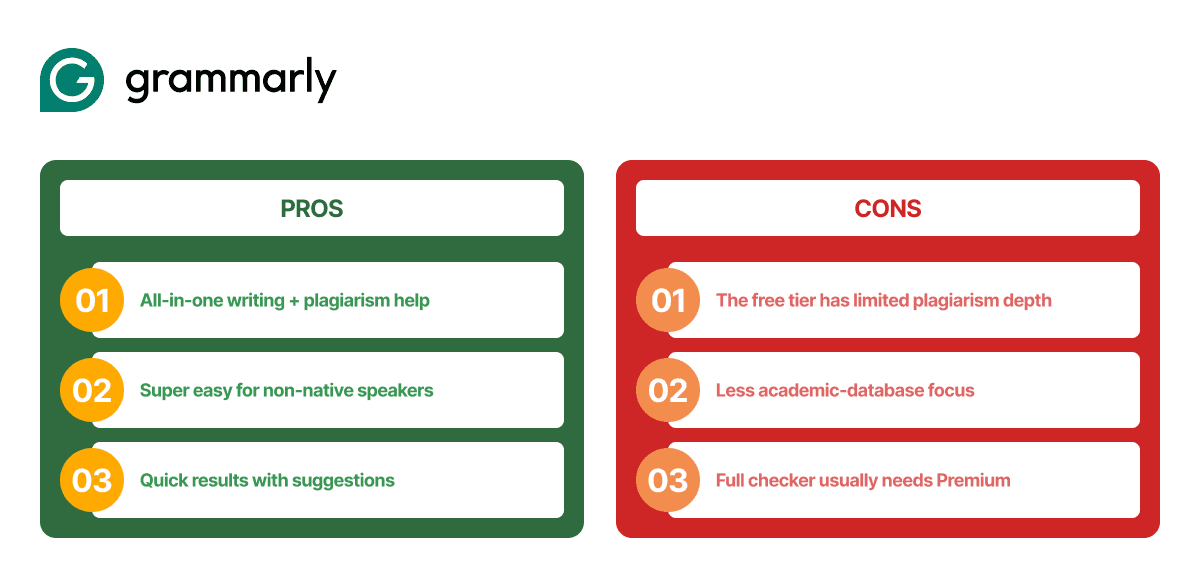 grammarly

PROS

01 All-in-one writing + plagiarism help

02 Super easy for non-native speakers

03 Quick results with suggestions

CONS

01 The free tier has limited plagiarism depth

02 Less academic-database focus

03 Full checker usually needs Premium